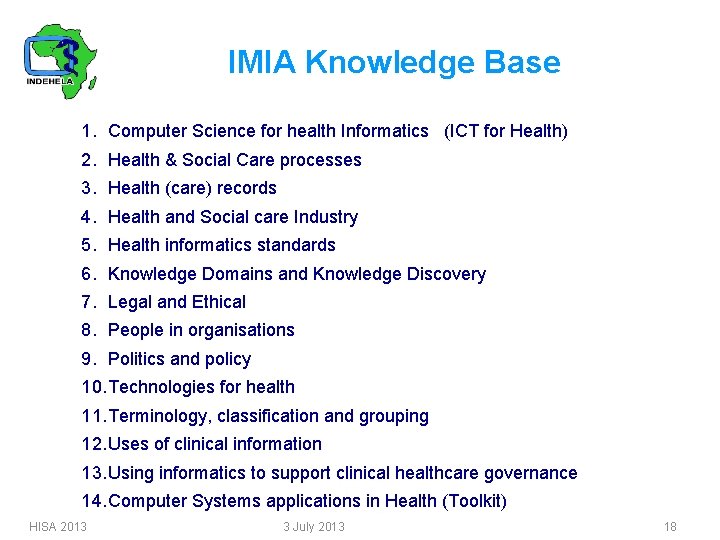 INDEHELA

IMIA Knowledge Base

1. Computer Science for health Informatics (ICT for Health)
2. Health & Social Care processes
3. Health (care) records
4. Health and Social care Industry
5. Health informatics standards
6. Knowledge Domains and Knowledge Discovery
7. Legal and Ethical
8. People in organisations
9. Politics and policy
10. Technologies for health
11. Terminology, classification and grouping
12. Uses of clinical information
13. Using informatics to support clinical healthcare governance
14. Computer Systems applications in Health (Toolkit)

HISA 2013 3 July 2013 18